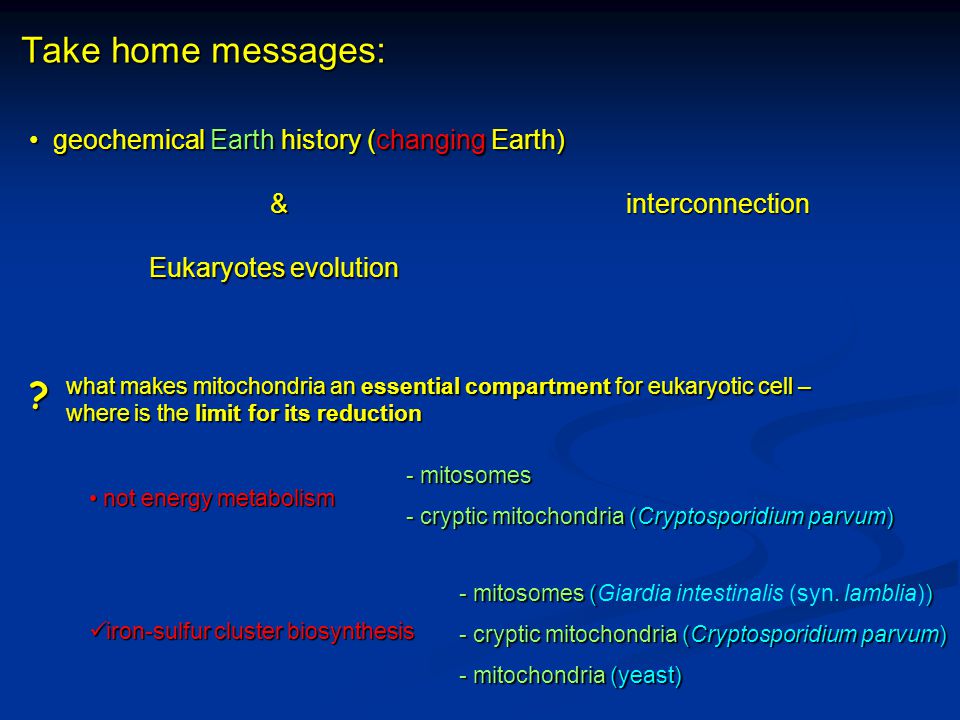 Take home messages:

• geochemical Earth history (changing Earth)

& interconnection

Eukaryotes evolution

? what makes mitochondria an essential compartment for eukaryotic cell – where is the limit for its reduction

• not energy metabolism

- mitosomes

- cryptic mitochondria (Cryptosporidium parvum)

✓iron-sulfur cluster biosynthesis

- mitosomes (Giardia intestinalis (syn. lamblia))

- cryptic mitochondria (Cryptosporidium parvum)

- mitochondria (yeast)